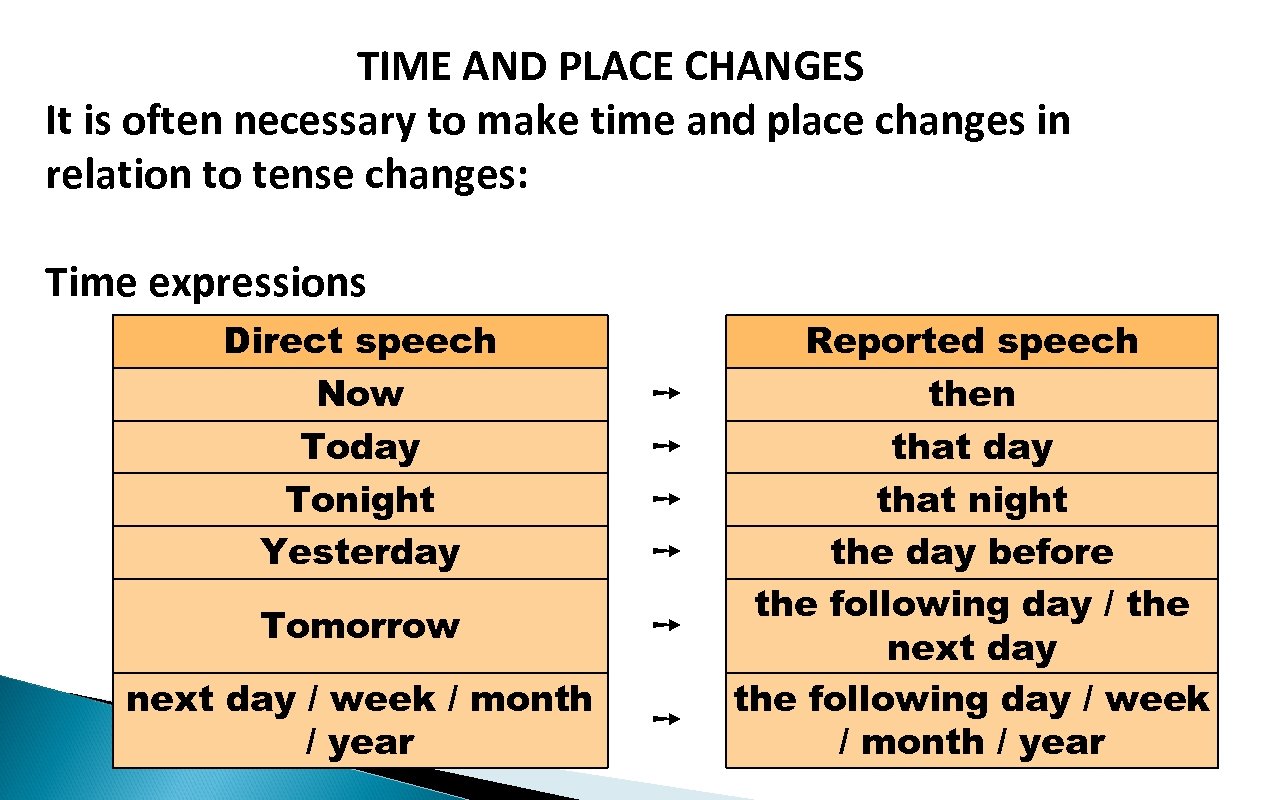 TIME AND PLACE CHANGES

It is often necessary to make time and place changes in relation to tense changes:

Time expressions

| Direct speech | | Reported speech |
|---|---|---|
| Now | → | then |
| Today | → | that day |
| Tonight | → | that night |
| Yesterday | → | the day before |
| Tomorrow | → | the following day / the next day |
| next day / week / month / year | → | the following day / week / month / year |